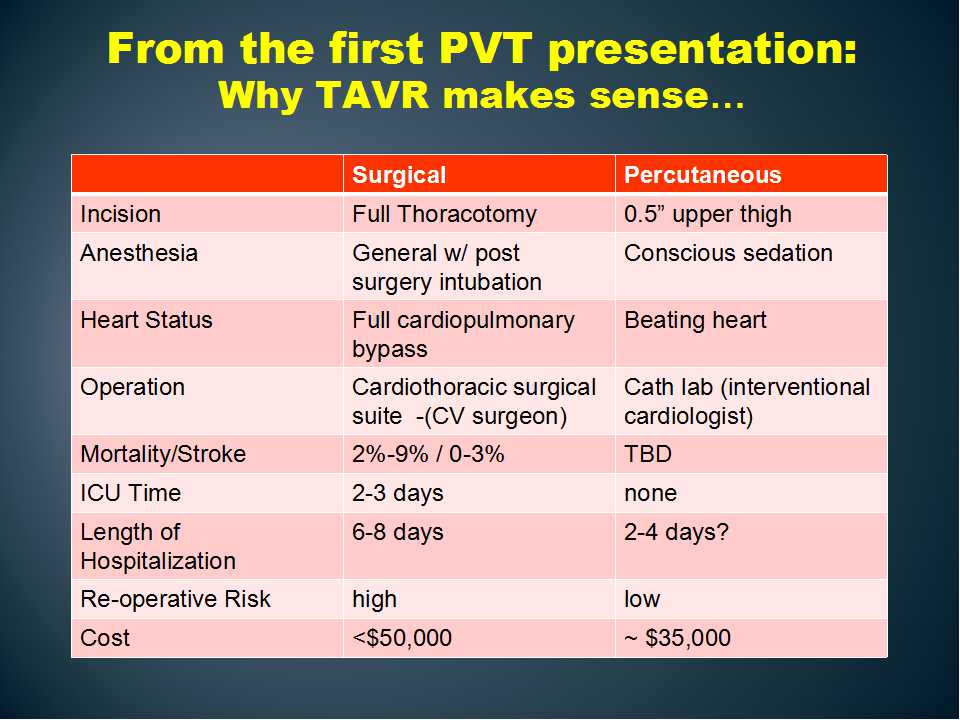 From the first PVT presentation:
Why TAVR makes sense…

| | Surgical | Percutaneous |
|---|---|---|
| Incision | Full Thoracotomy | 0.5” upper thigh |
| Anesthesia | General w/ post surgery intubation | Conscious sedation |
| Heart Status | Full cardiopulmonary bypass | Beating heart |
| Operation | Cardiothoracic surgical suite -(CV surgeon) | Cath lab (interventional cardiologist) |
| Mortality/Stroke | 2%-9% / 0-3% | TBD |
| ICU Time | 2-3 days | none |
| Length of Hospitalization | 6-8 days | 2-4 days? |
| Re-operative Risk | high | low |
| Cost | <\$50,000 | ~ \$35,000 |